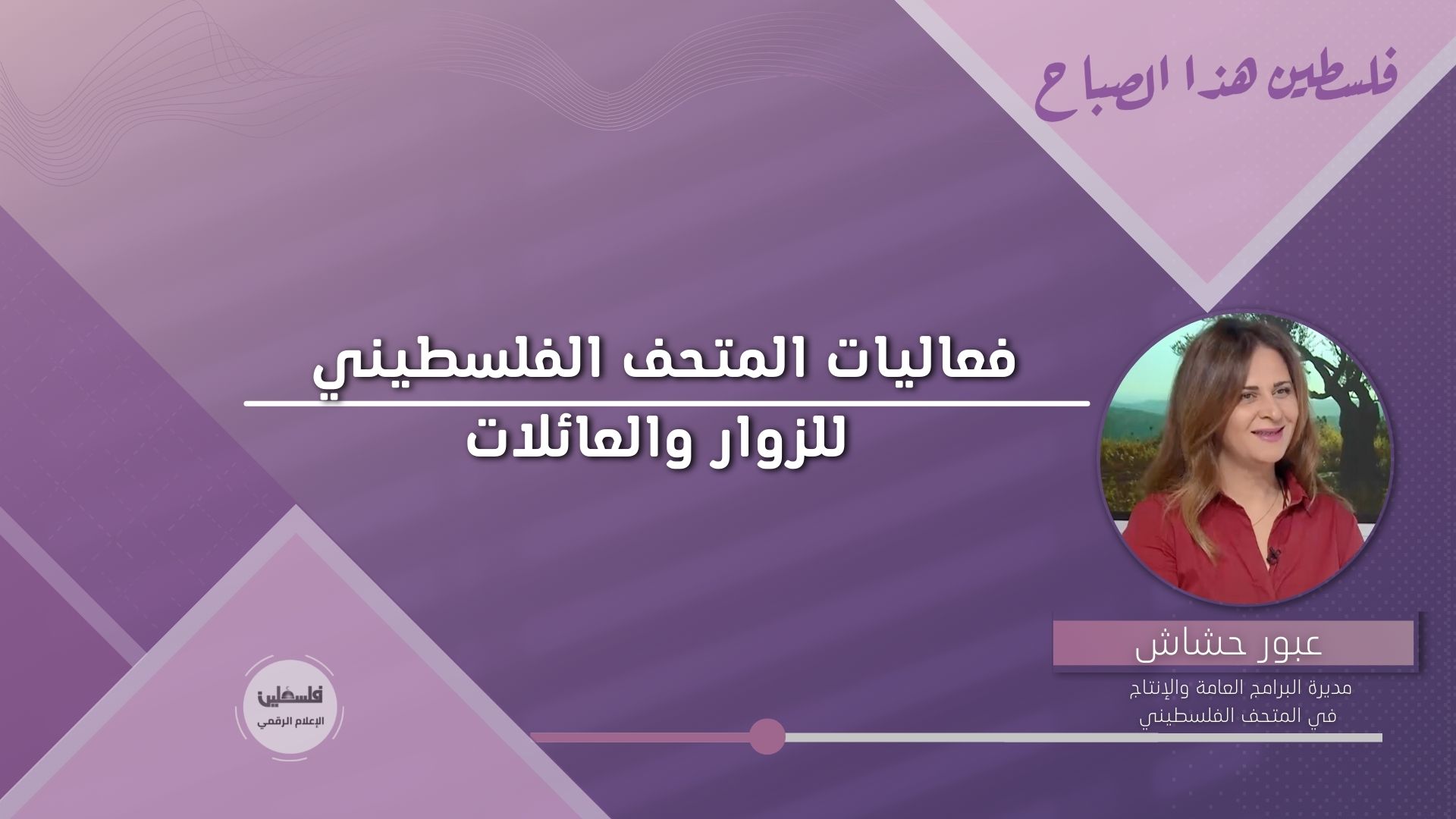 فلسطين هذا الصباح

فعاليات المتحف الفلسطيني
للزوار والعائلات

عبور حشاش
مديرة البرامج العامة والإنتاج
في المتحف الفلسطيني

فلسطين
الإعلام الرقمي